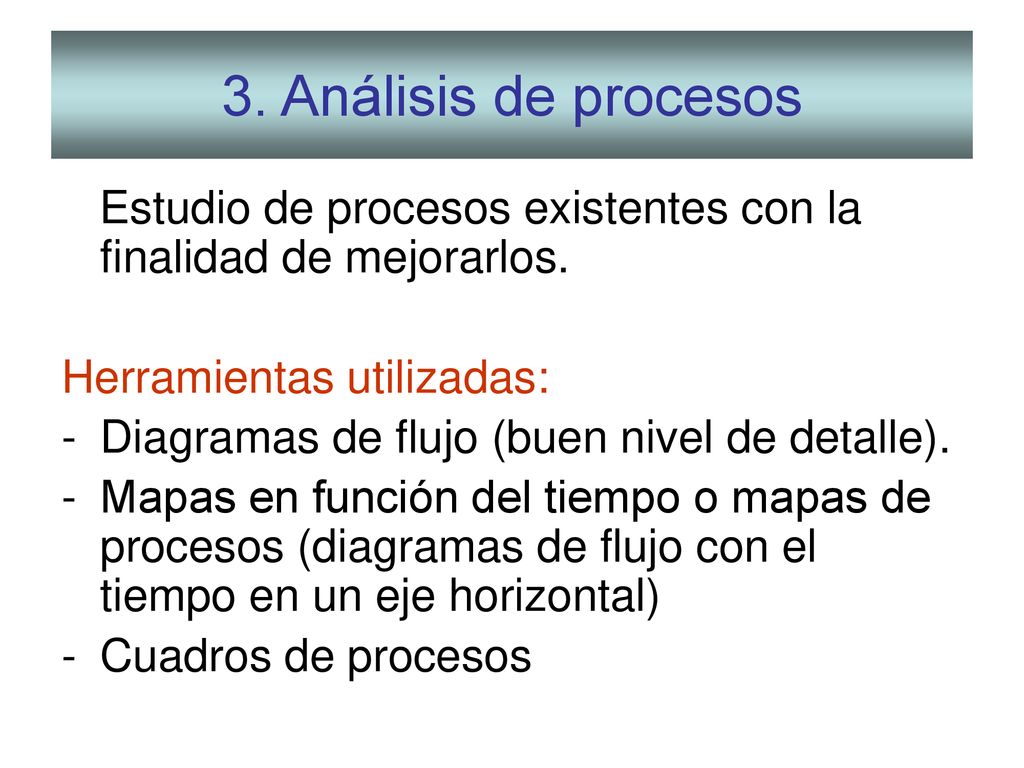 3. Análisis de procesos

Estudio de procesos existentes con la finalidad de mejorarlos.

Herramientas utilizadas:
- Diagramas de flujo (buen nivel de detalle).
- Mapas en función del tiempo o mapas de procesos (diagramas de flujo con el tiempo en un eje horizontal)
- Cuadros de procesos